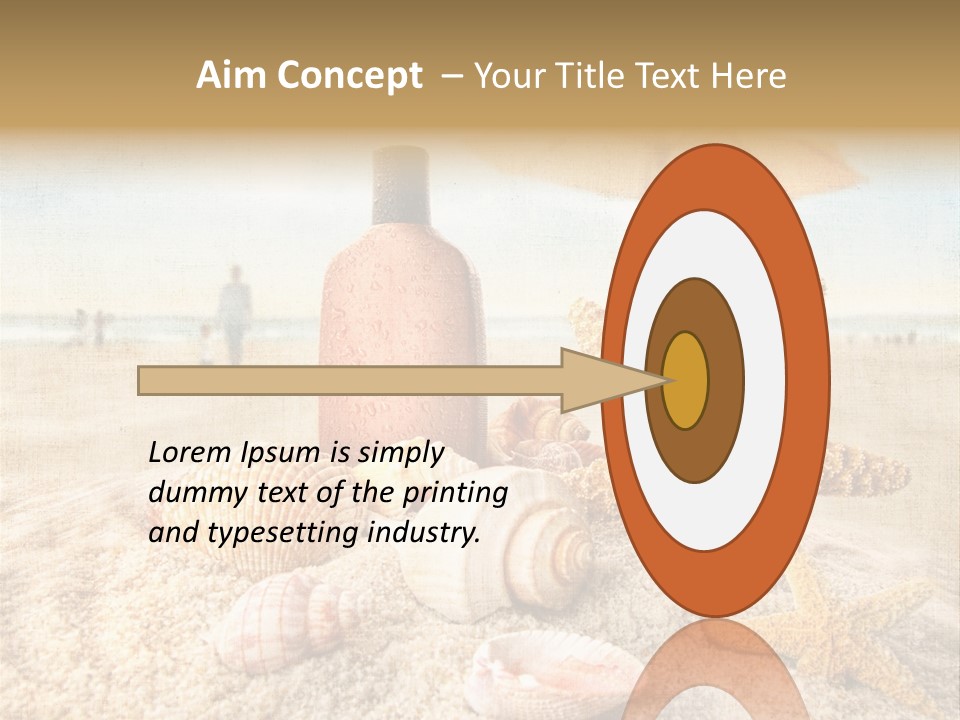 Aim Concept – Your Title Text Here

Lorem Ipsum is simply dummy text of the printing and typesetting industry.